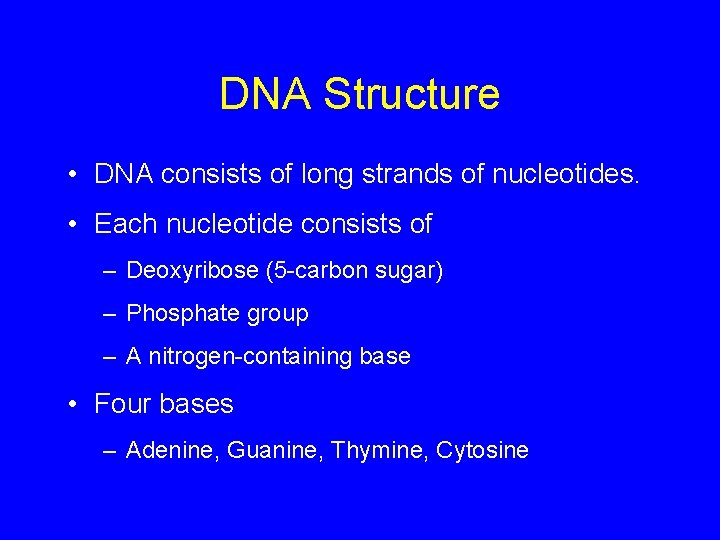 DNA Structure

• DNA consists of long strands of nucleotides.

• Each nucleotide consists of

– Deoxyribose (5-carbon sugar)

– Phosphate group

– A nitrogen-containing base

• Four bases

– Adenine, Guanine, Thymine, Cytosine